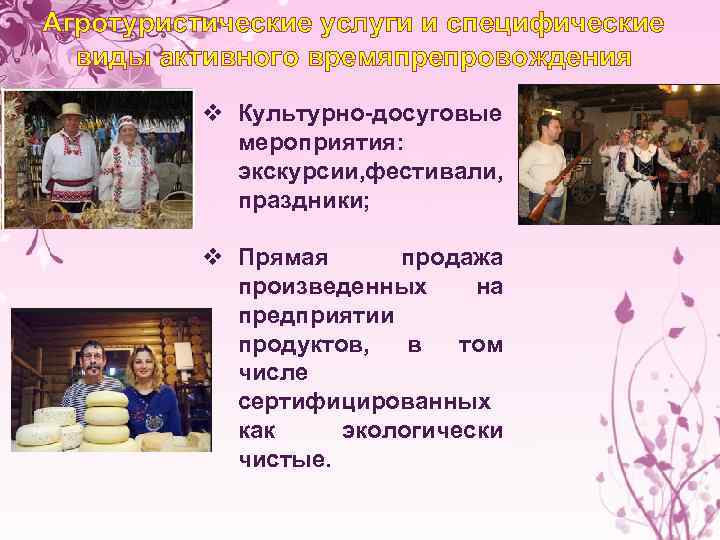 Агротуристические услуги и специфические виды активного времяпрепровождения

❖ Культурно-досуговые мероприятия: экскурсии,фестивали, праздники;

❖ Прямая продажа произведенных на предприятии продуктов, в том числе сертифицированных как экологически чистые.